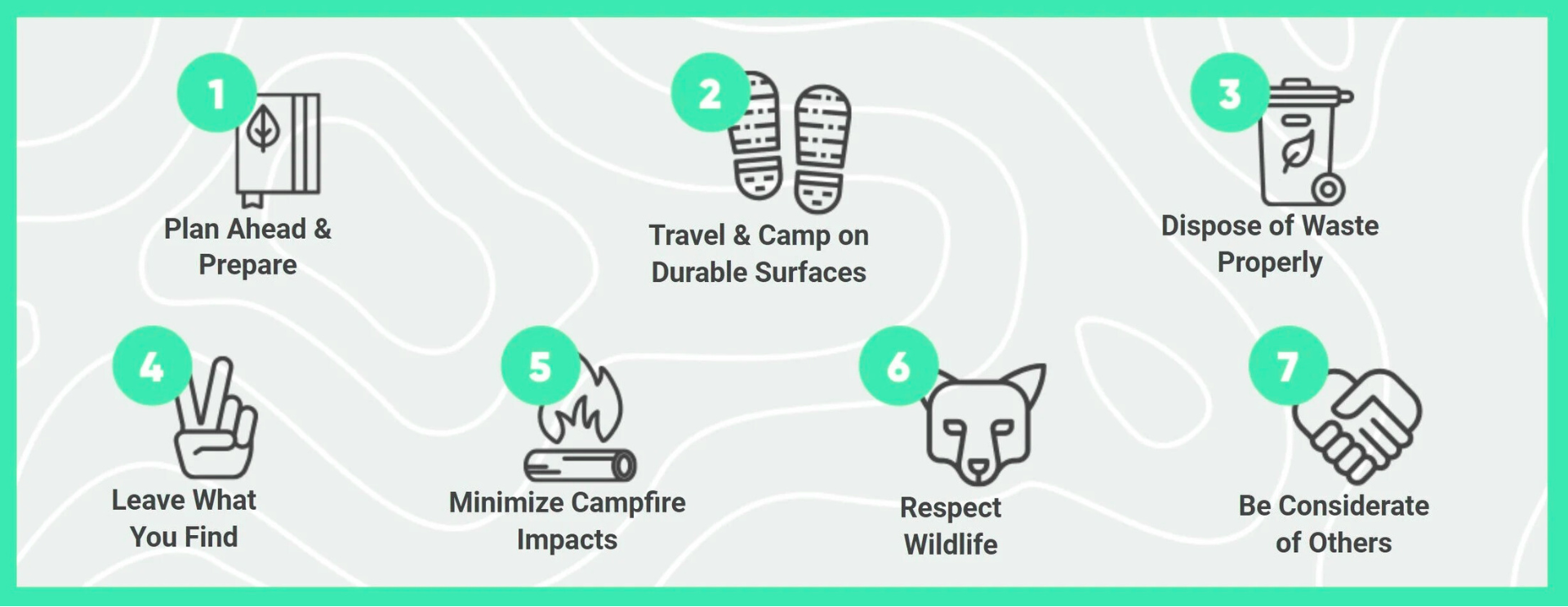 1
Plan Ahead & Prepare

2
Travel & Camp on Durable Surfaces

3
Dispose of Waste Properly

4
Leave What You Find

5
Minimize Campfire Impacts

6
Respect Wildlife

7
Be Considerate of Others